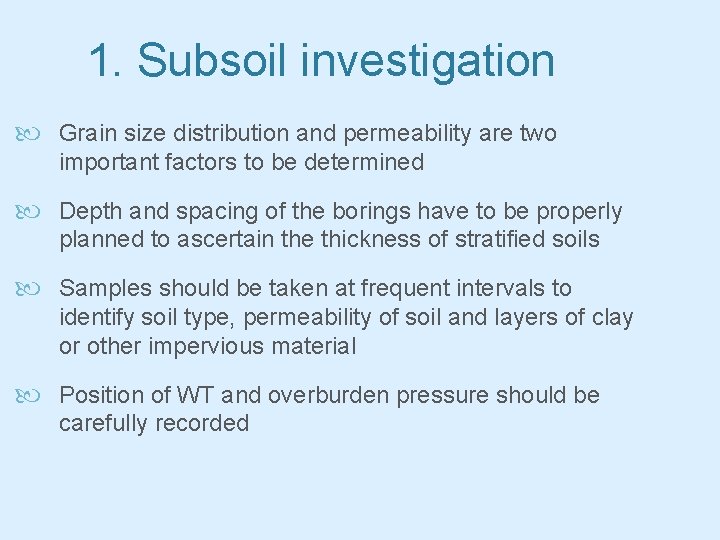 1. Subsoil investigation

Grain size distribution and permeability are two important factors to be determined

Depth and spacing of the borings have to be properly planned to ascertain the thickness of stratified soils

Samples should be taken at frequent intervals to identify soil type, permeability of soil and layers of clay or other impervious material

Position of WT and overburden pressure should be carefully recorded